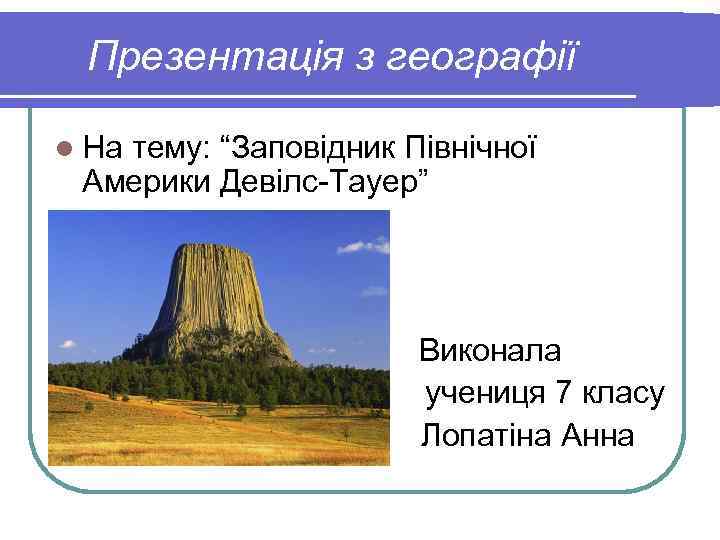 Презентація з географії

На тему: “Заповідник Північної Америки Девілс-Тауер”

Виконала
учениця 7 класу
Лопатіна Анна